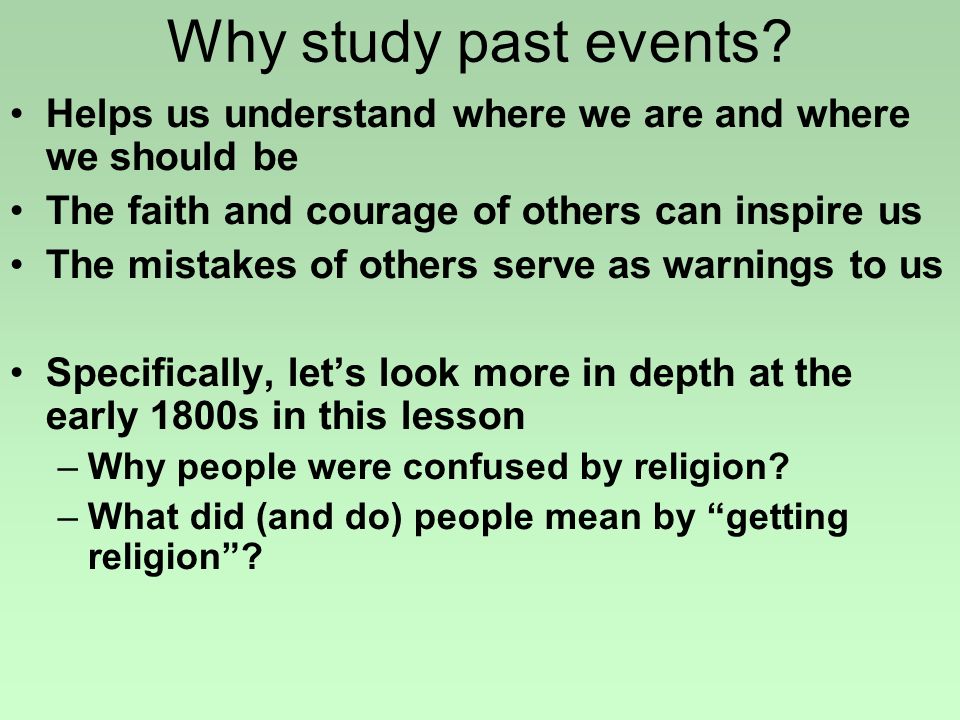 Why study past events?

• Helps us understand where we are and where we should be
• The faith and courage of others can inspire us
• The mistakes of others serve as warnings to us

• Specifically, let’s look more in depth at the early 1800s in this lesson
– Why people were confused by religion?
– What did (and do) people mean by “getting religion”?